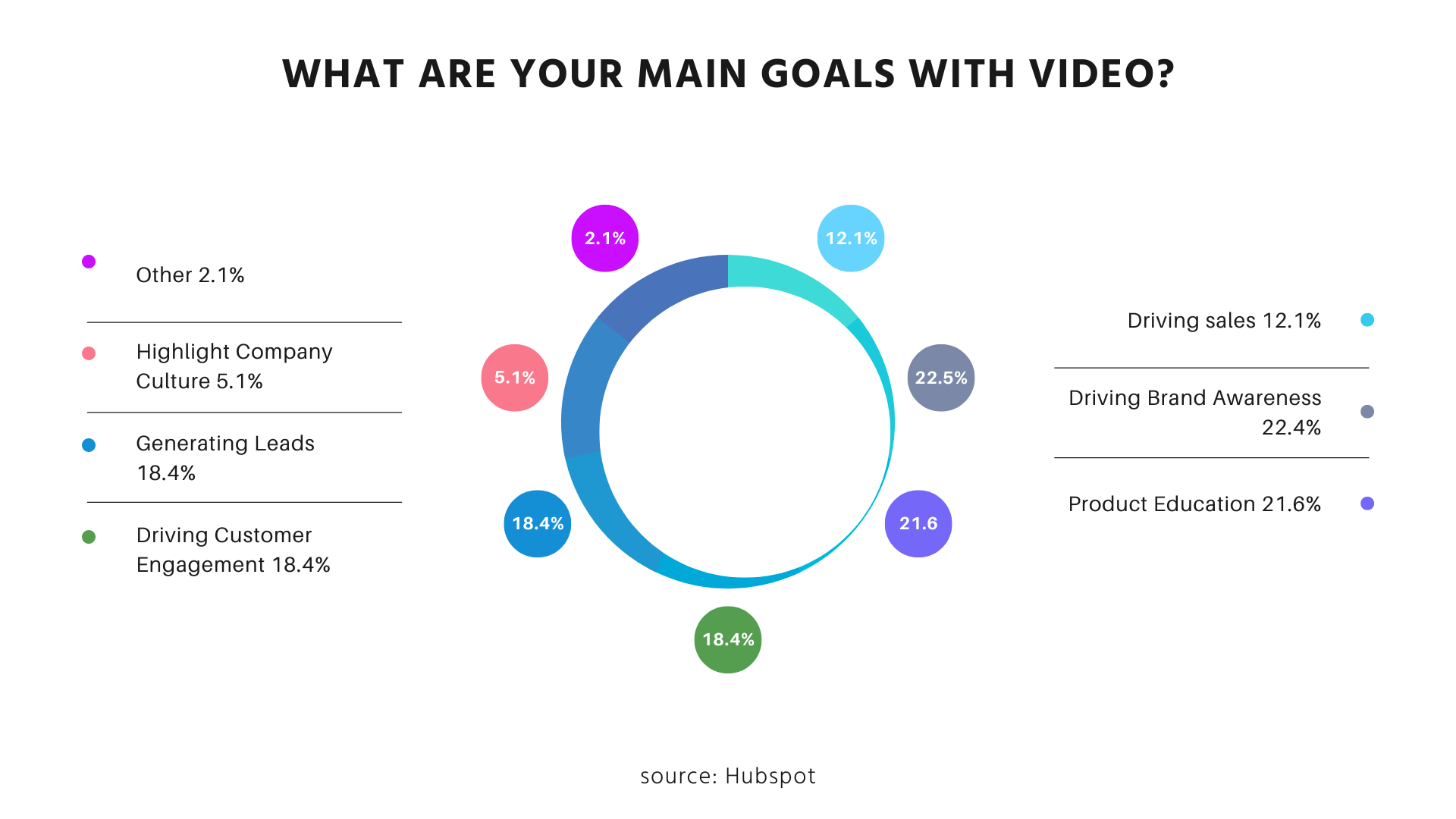 WHAT ARE YOUR MAIN GOALS WITH VIDEO?

Other 2.1%

Highlight Company Culture 5.1%

Generating Leads 18.4%

Driving Customer Engagement 18.4%

2.1%

12.1%

5.1%

22.5%

18.4%

21.6

18.4%

Driving sales 12.1%

Driving Brand Awareness 22.4%

Product Education 21.6%

source: Hubspot